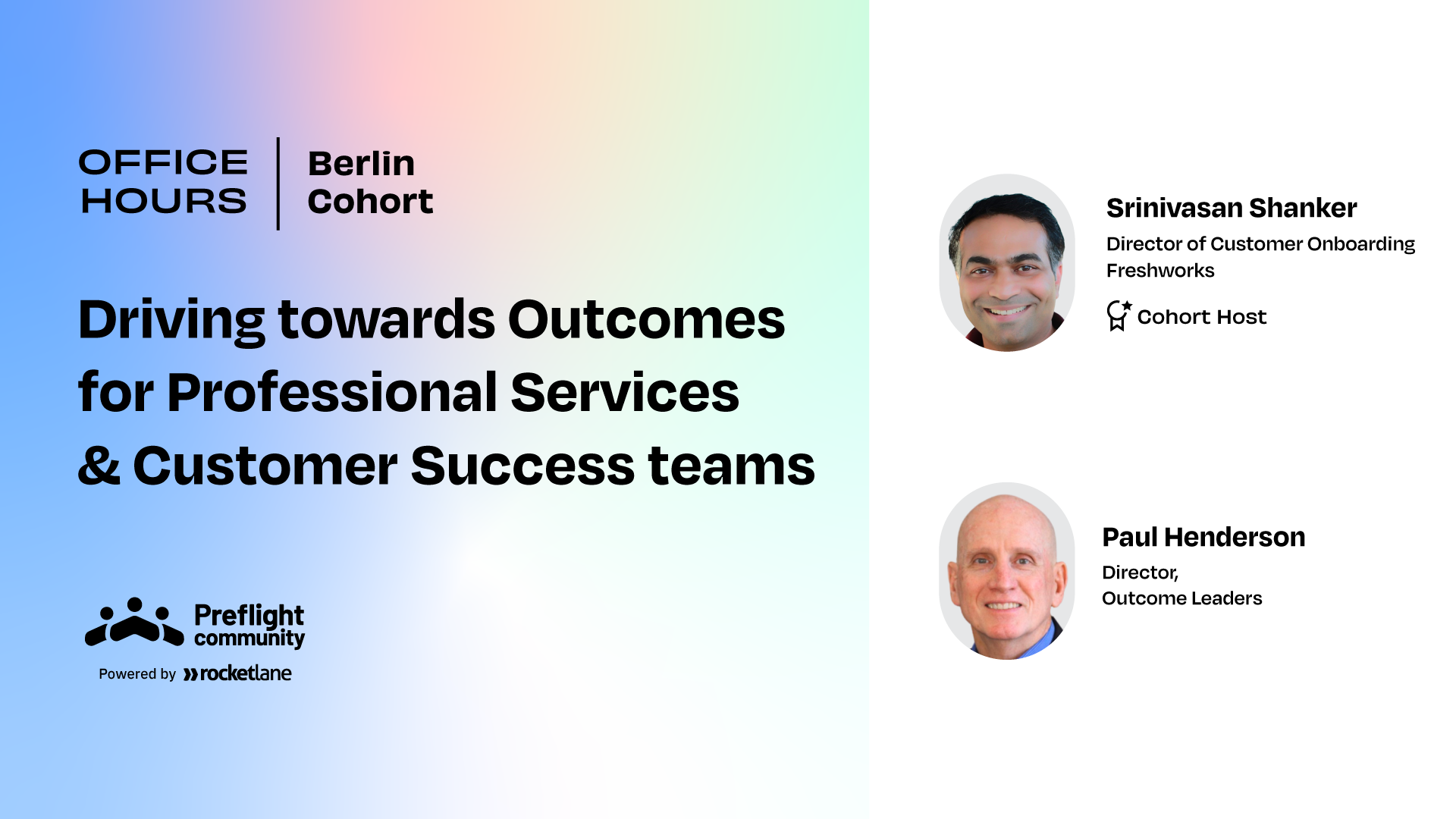 OFFICE HOURS

Berlin Cohort

Driving towards Outcomes for Professional Services & Customer Success teams

Preflight community

Powered by rocketlane

Srinivasan Shanker

Director of Customer Onboarding
Freshworks

Cohort Host

Paul Henderson

Director,
Outcome Leaders